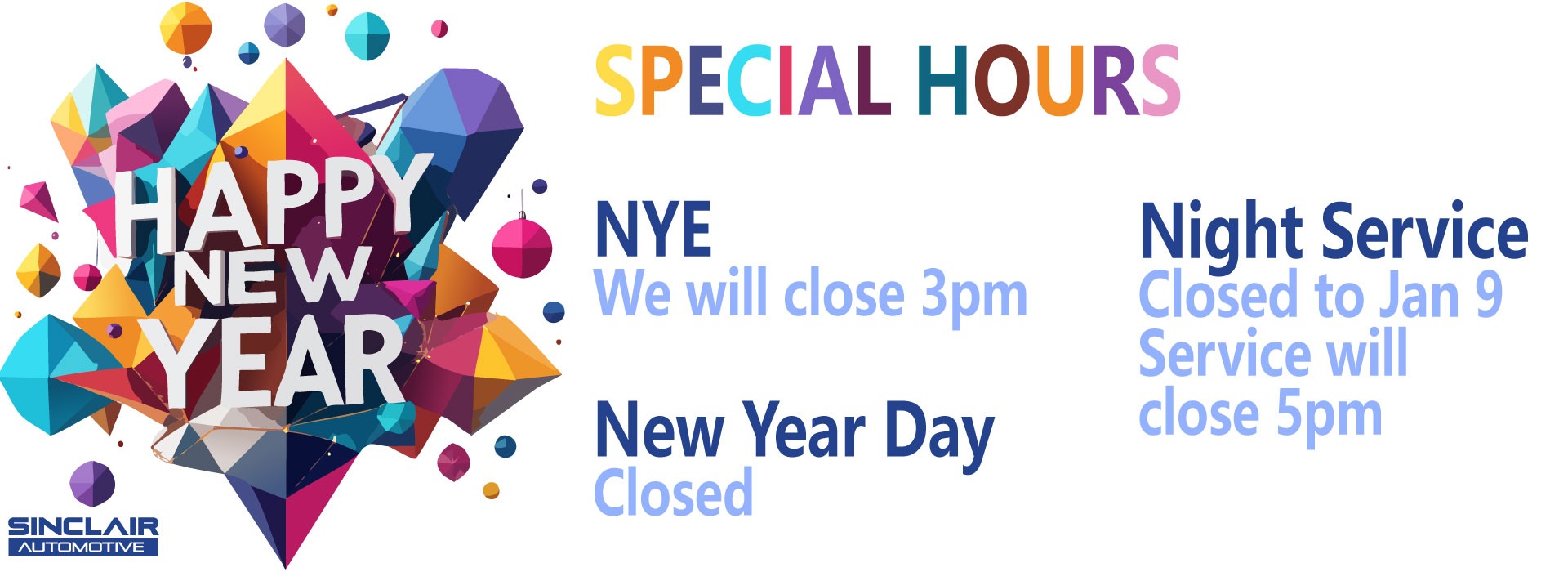 HAPPY NEW YEAR

SINCLAIR AUTOMOTIVE

SPECIAL HOURS

NYE
We will close 3pm

New Year Day
Closed

Night Service
Closed to Jan 9
Service will close 5pm